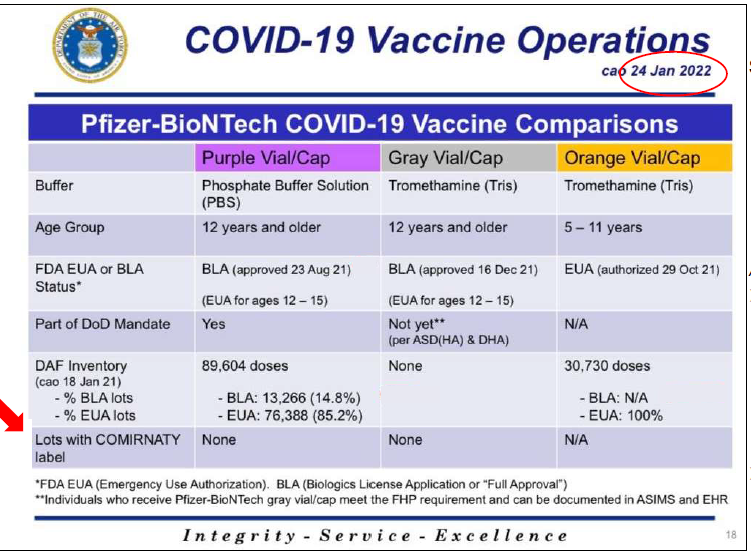 COVID-19 Vaccine Operations

cao 24 Jan 2022

Pfizer-BioNTech COVID-19 Vaccine Comparisons

| | Purple Vial/Cap | Gray Vial/Cap | Orange Vial/Cap |
|---|---|---|---|
| Buffer | Phosphate Buffer Solution (PBS) | Tromethamine (Tris) | Tromethamine (Tris) |
| Age Group | 12 years and older | 12 years and older | 5 – 11 years |
| FDA EUA or BLA Status* | BLA (approved 23 Aug 21) (EUA for ages 12 – 15) | BLA (approved 16 Dec 21) (EUA for ages 12 – 15) | EUA (authorized 29 Oct 21) |
| Part of DoD Mandate | Yes | Not yet** (per ASD(HA) & DHA) | N/A |
| DAF Inventory (cao 18 Jan 21) - % BLA lots - % EUA lots | 89,604 doses - BLA: 13,266 (14.8%) - EUA: 76,388 (85.2%) | None | 30,730 doses - BLA: N/A - EUA: 100% |
| Lots with COMIRNATY label | None | None | N/A |

*FDA EUA (Emergency Use Authorization). BLA (Biologics License Application or "Full Approval")
**Individuals who receive Pfizer-BioNTech gray vial/cap meet the FHP requirement and can be documented in ASIMS and EHR

Integrity - Service - Excellence

18